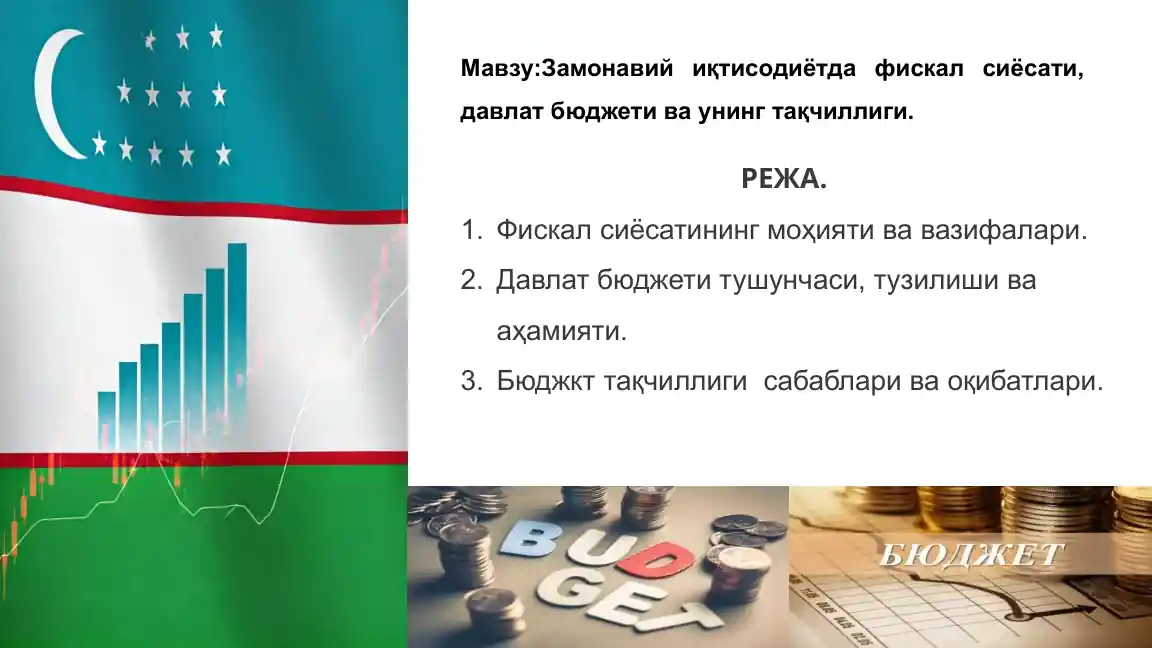 Мавзу:Замонавий иқтисодиётда фискал сиёсати, давлат бюджети ва унинг тақчиллиги.

РЕЖА.

1. Фискал сиёсатининг моҳияти ва вазифалари.
2. Давлат бюджети тушунчаси, тузилиши ва аҳамияти.
3. Бюджкт тақчиллиги сабаблари ва оқибатлари.

BUDGET

БЮДЖЕТ